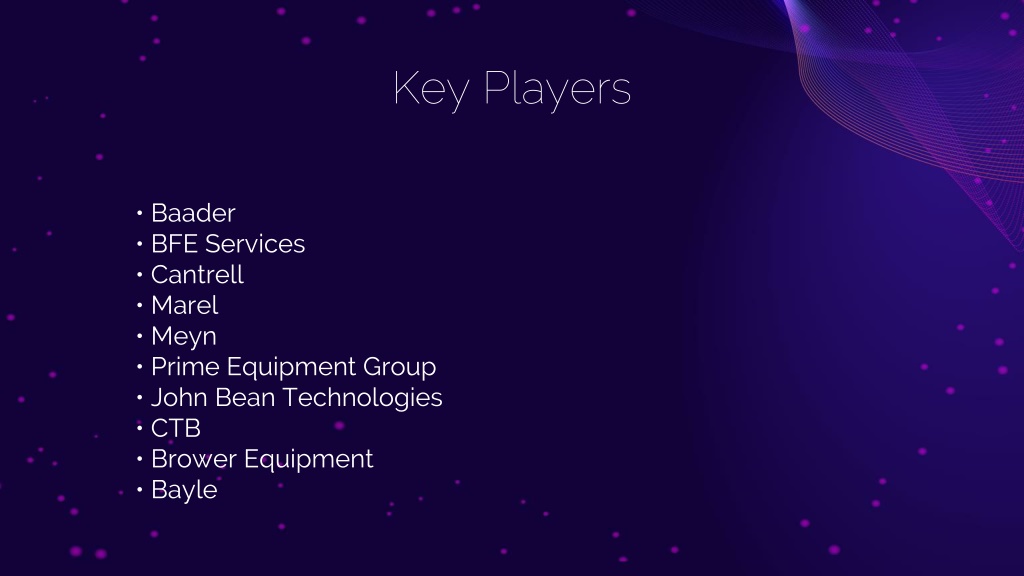 Key Players

• Baader
• BFE Services
• Cantrell
• Marel
• Meyn
• Prime Equipment Group
• John Bean Technologies
• CTB
• Brower Equipment
• Bayle